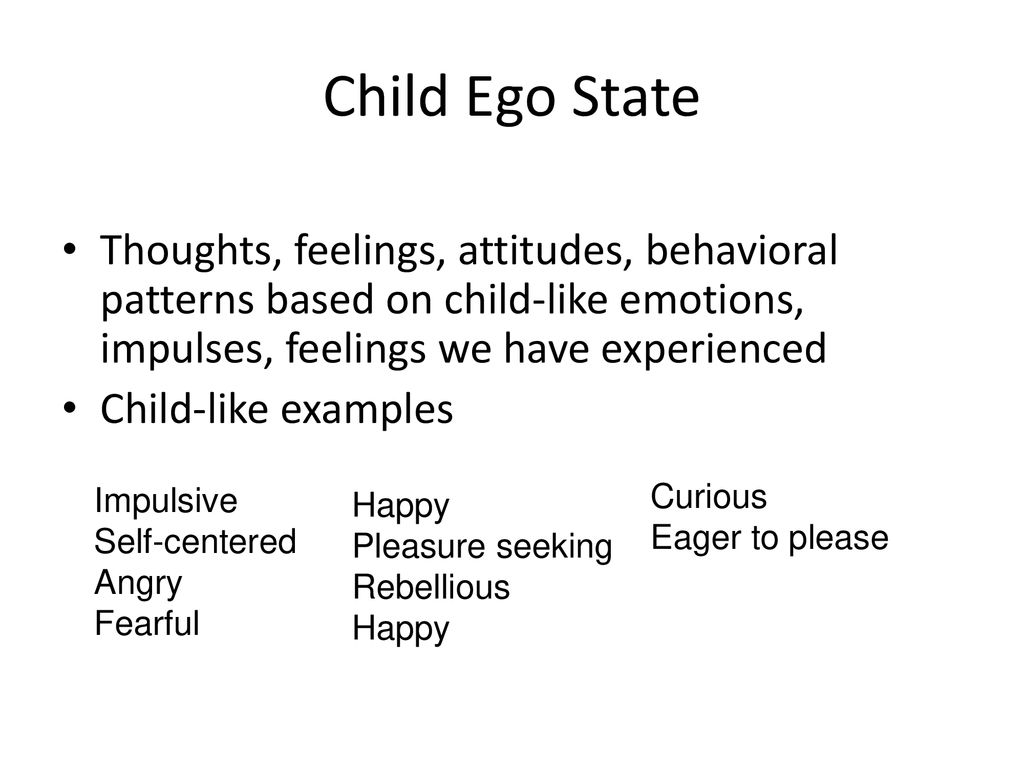 Child Ego State

• Thoughts, feelings, attitudes, behavioral patterns based on child-like emotions, impulses, feelings we have experienced
• Child-like examples

Impulsive
Self-centered
Angry
Fearful

Happy
Pleasure seeking
Rebellious
Happy

Curious
Eager to please